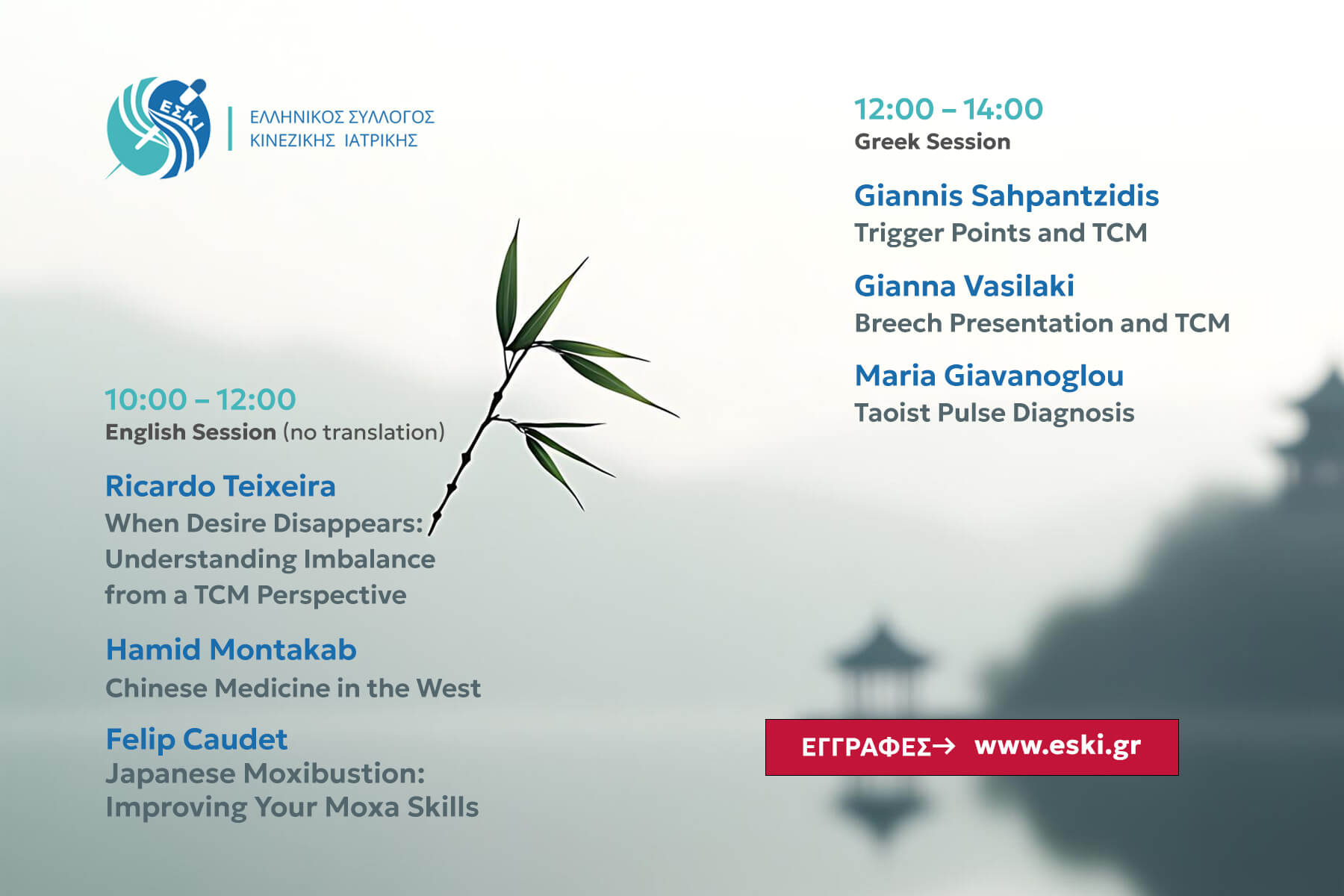 ΕΣΚΙ

ΕΛΛΗΝΙΚΟΣ ΣΥΛΛΟΓΟΣ
ΚΙΝΕΖΙΚΗΣ ΙΑΤΡΙΚΗΣ

10:00 – 12:00
English Session (no translation)

Ricardo Teixeira
When Desire Disappears: Understanding Imbalance from a TCM Perspective

Hamid Montakab
Chinese Medicine in the West

Felip Caudet
Japanese Moxibustion: Improving Your Moxa Skills

12:00 – 14:00
Greek Session

Giannis Sahpantzidis
Trigger Points and TCM

Gianna Vasilaki
Breech Presentation and TCM

Maria Giavanoglou
Taoist Pulse Diagnosis

ΕΓΓΡΑΦΕΣ→ www.eski.gr